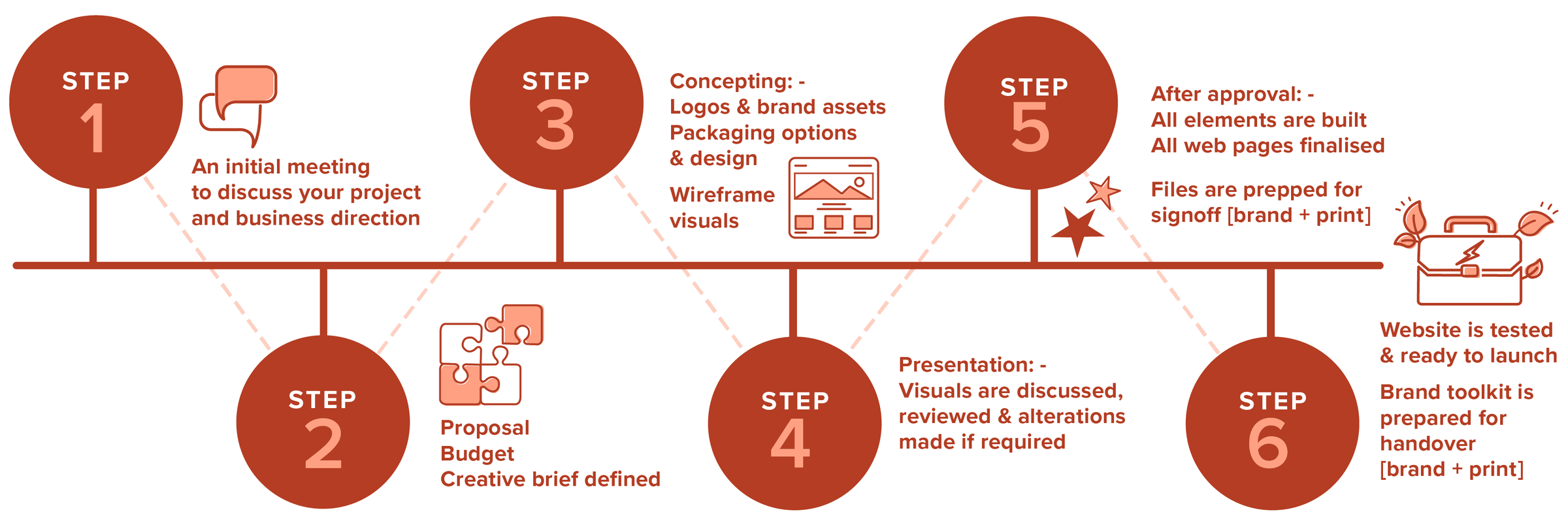 STEP
1

An initial meeting to discuss your project and business direction

STEP
2

Proposal
Budget
Creative brief defined

STEP
3

Concepting: -
Logos & brand assets
Packaging options & design

Wireframe visuals

STEP
4

Presentation: -
Visuals are discussed, reviewed & alterations made if required

STEP
5

After approval: -
All elements are built
All web pages finalised

Files are prepped for signoff [brand + print]

STEP
6

Website is tested & ready to launch

Brand toolkit is prepared for handover [brand + print]